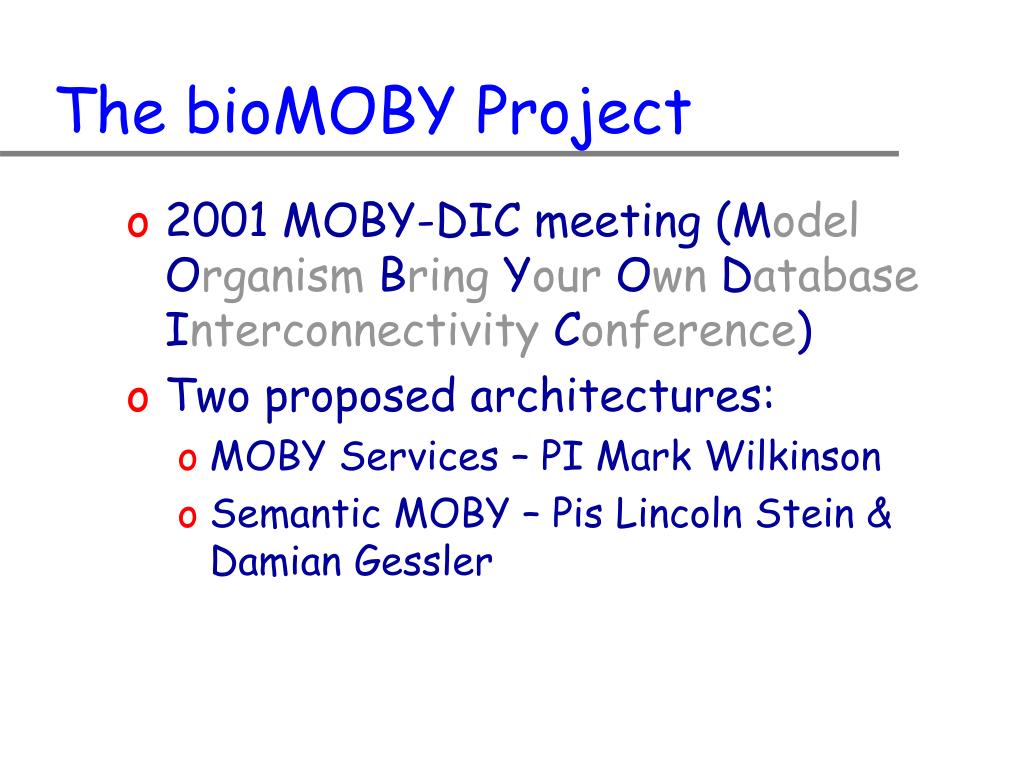 The bioMOBY Project

o 2001 MOBY-DIC meeting (Model Organism Bring Your Own Database Interconnectivity Conference)

o Two proposed architectures:

o MOBY Services – PI Mark Wilkinson

o Semantic MOBY – Pis Lincoln Stein & Damian Gessler